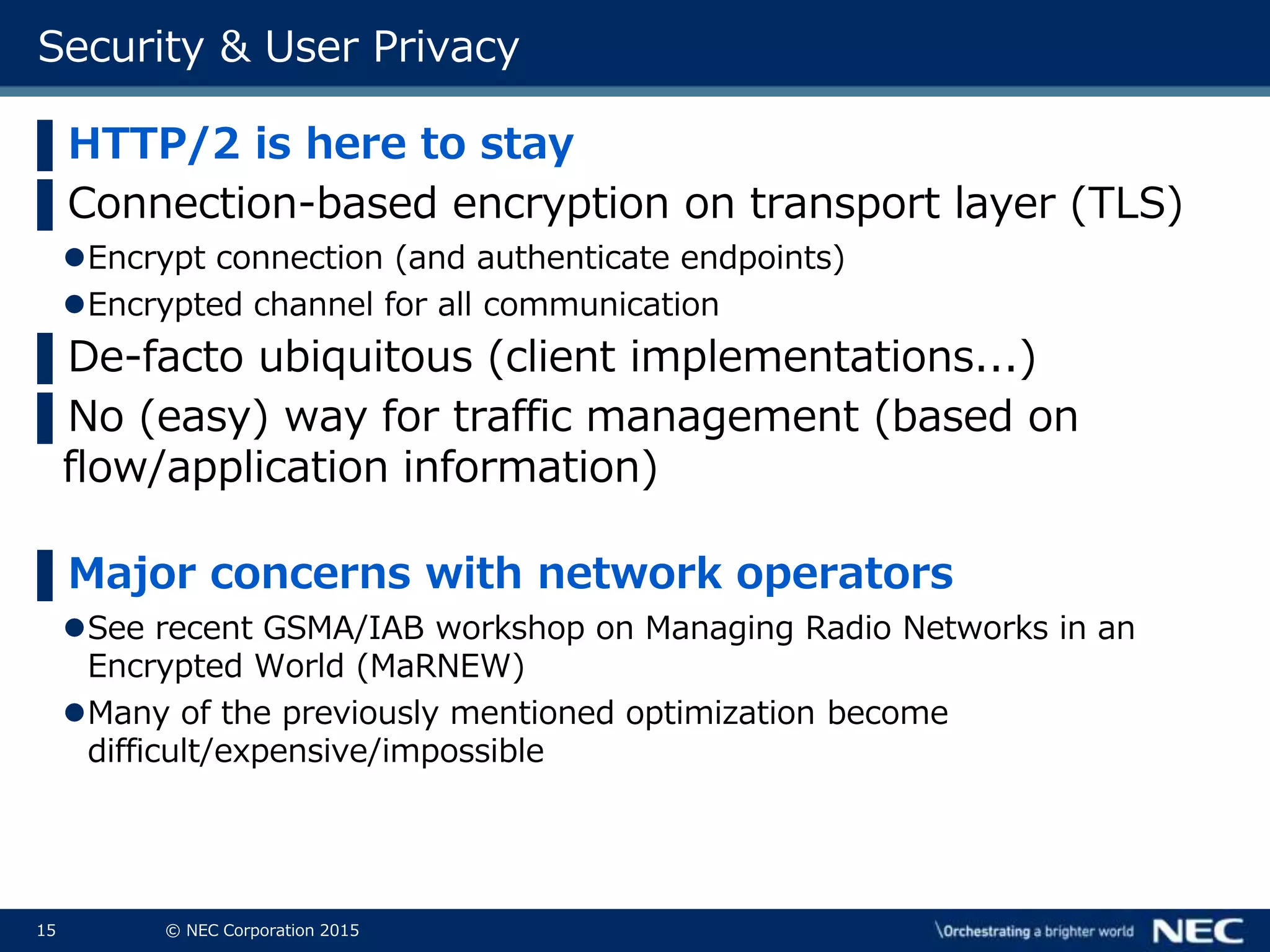 Security & User Privacy

HTTP/2 is here to stay

Connection-based encryption on transport layer (TLS)

●Encrypt connection (and authenticate endpoints)

●Encrypted channel for all communication

De-facto ubiquitous (client implementations...)

No (easy) way for traffic management (based on flow/application information)

Major concerns with network operators

●See recent GSMA/IAB workshop on Managing Radio Networks in an Encrypted World (MaRNEW)

●Many of the previously mentioned optimization become difficult/expensive/impossible

15 © NEC Corporation 2015

\Orchestrating a brighter world NEC